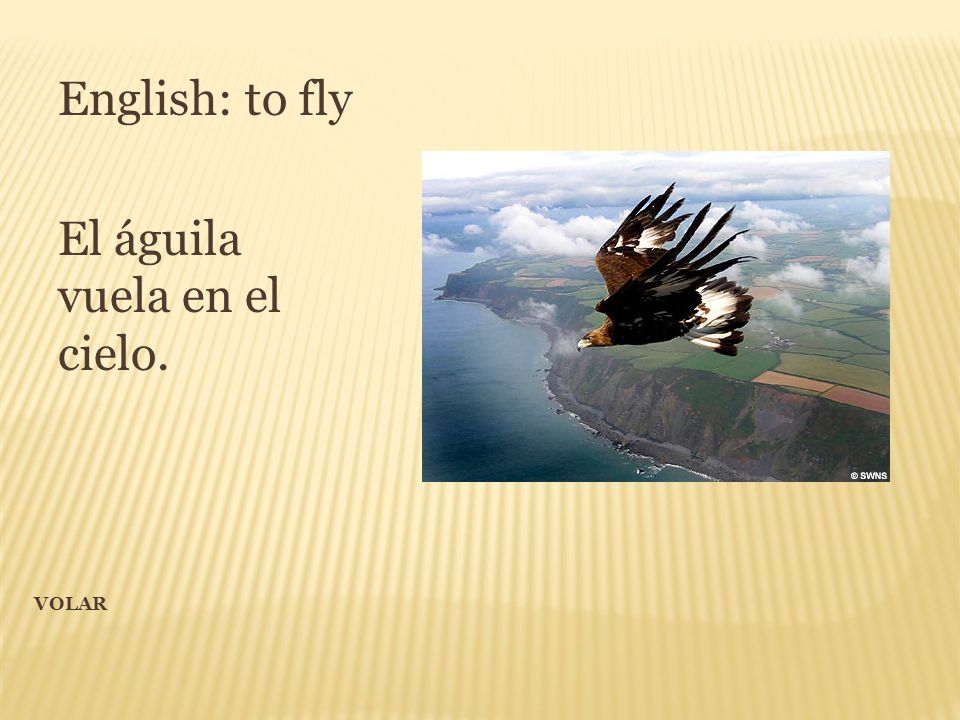 English: to fly

El águila vuela en el cielo.

© SWNS

VOLAR